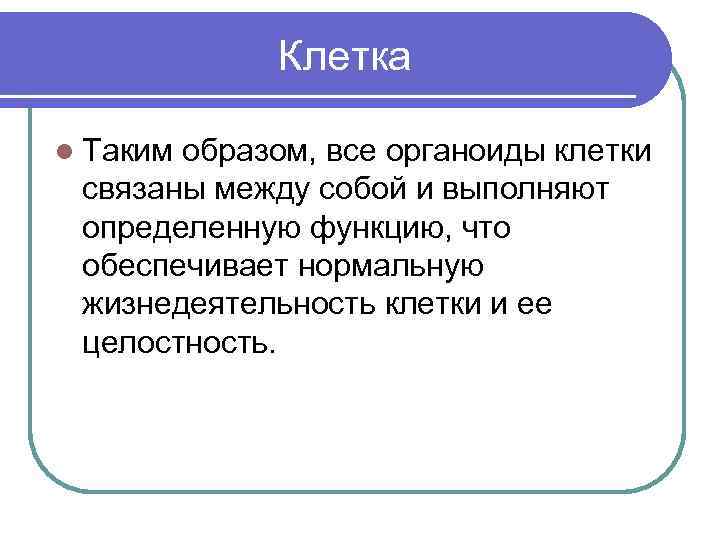 Клетка

Таким образом, все органоиды клетки связаны между собой и выполняют определенную функцию, что обеспечивает нормальную жизнедеятельность клетки и ее целостность.